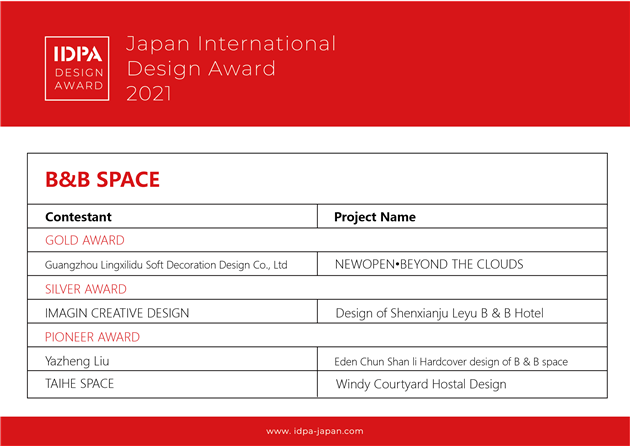 IDPA
DESIGN
AWARD

Japan International
Design Award
2021

B&B SPACE

| Contestant | Project Name |
|---|---|
| GOLD AWARD | |
| Guangzhou Lingxilidu Soft Decoration Design Co., Ltd | NEWOPEN•BEYOND THE CLOUDS |
| SILVER AWARD | |
| IMAGIN CREATIVE DESIGN | Design of Shenxianju Leyu B & B Hotel |
| PIONEER AWARD | |
| Yazheng Liu | Eden Chun Shan li Hardcover design of B & B space |
| TAIHE SPACE | Windy Courtyard Hostal Design |

www. idpa-japan.com